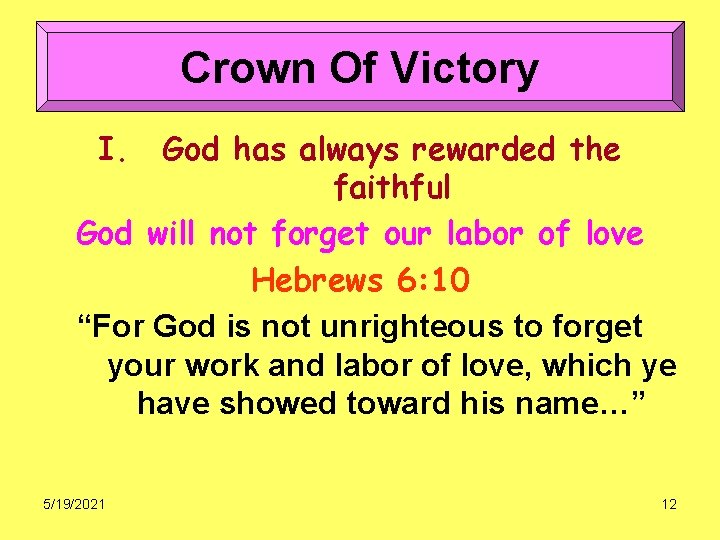 Crown Of Victory

I. God has always rewarded the faithful

God will not forget our labor of love

Hebrews 6:10

“For God is not unrighteous to forget your work and labor of love, which ye have showed toward his name…”

5/19/2021

12